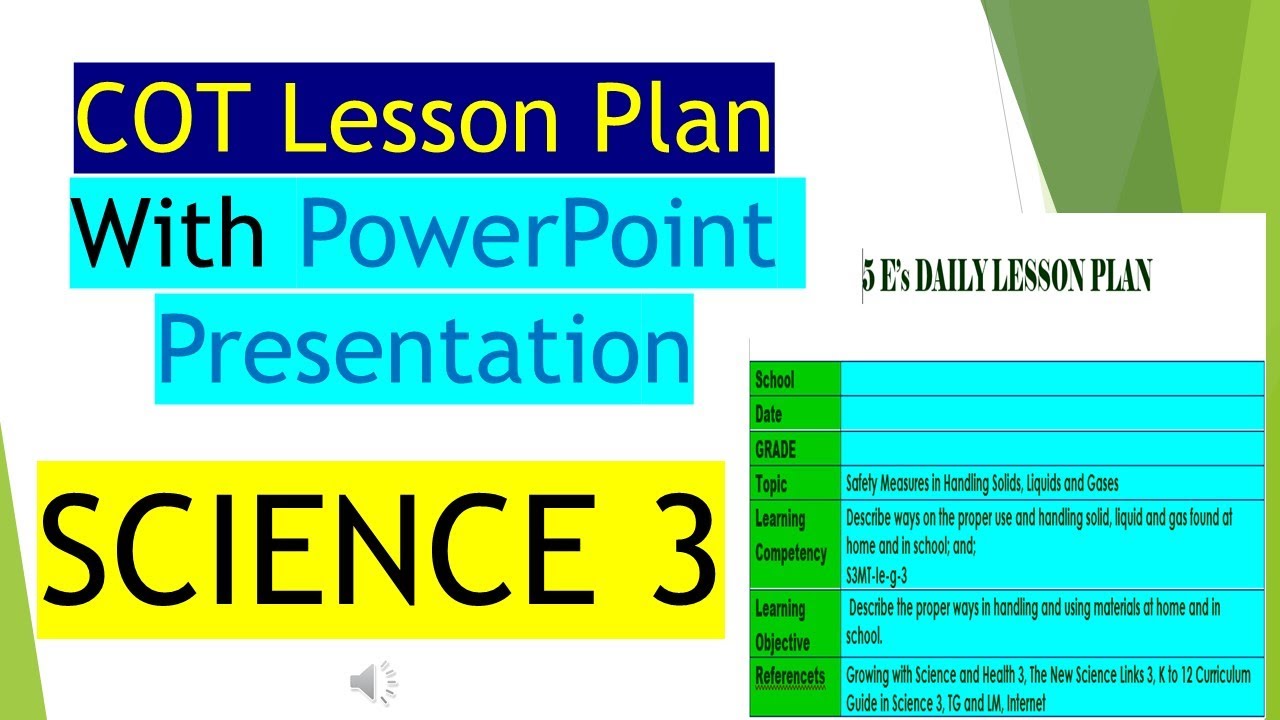 COT Lesson Plan

With PowerPoint Presentation

SCIENCE 3

5 E's DAILY LESSON PLAN

| School | |
|---|---|
| Date | |
| GRADE | |
| Topic | Safety Measures in Handling Solids, Liquids and Gases |
| Learning Competency | Describe ways on the proper use and handling solid, liquid and gas found at home and in school; and; S3MT-Ie-g-3 |
| Learning Objective | Describe the proper ways in handling and using materials at home and in school. |
| Referencets | Growing with Science and Health 3, The New Science Links 3, K to 12 Curriculum Guide in Science 3, TG and LM, Internet |